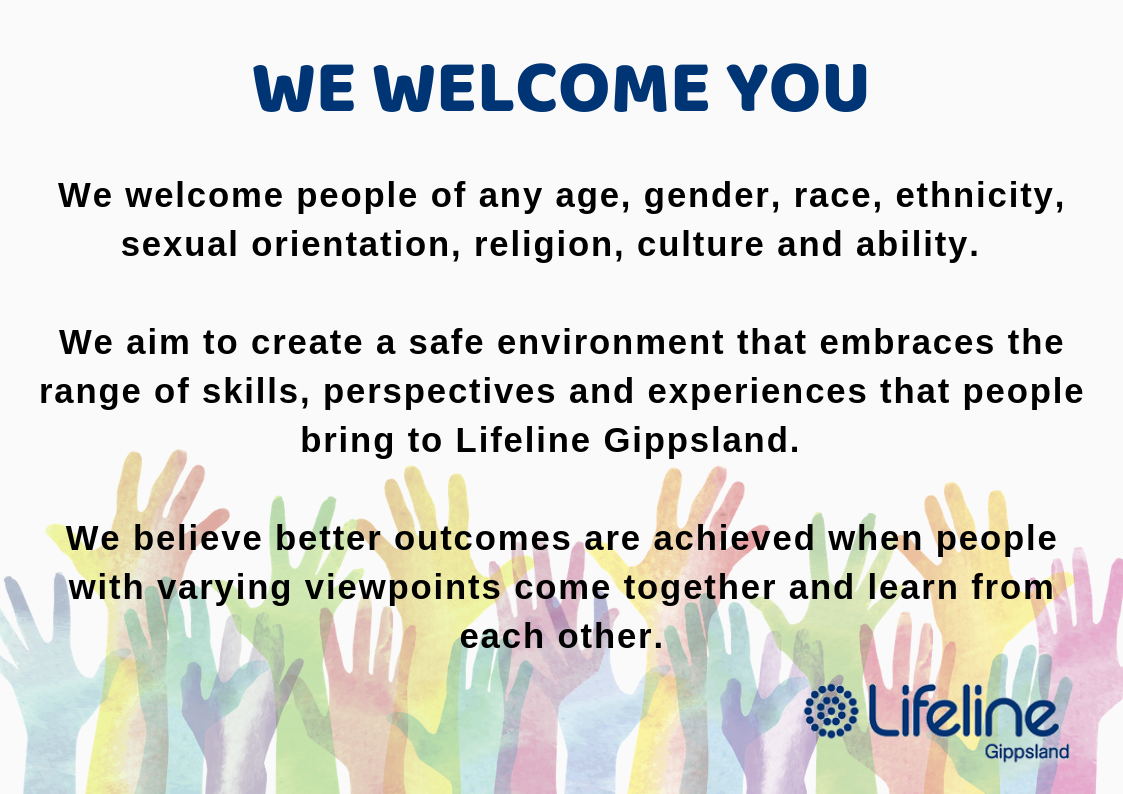 WE WELCOME YOU

We welcome people of any age, gender, race, ethnicity, sexual orientation, religion, culture and ability.

We aim to create a safe environment that embraces the range of skills, perspectives and experiences that people bring to Lifeline Gippsland.

We believe better outcomes are achieved when people with varying viewpoints come together and learn from each other.

Lifeline
Gippsland